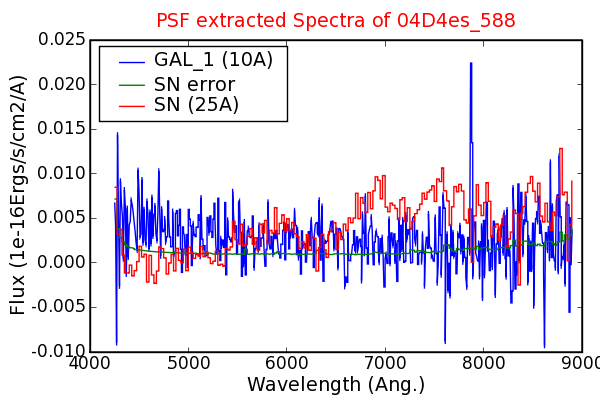 PSF extracted Spectra of 04D4es_588

GAL_1 (10A)
SN error
SN (25A)

Flux (1e-16Ergs/s/cm2/A)

0.025
0.020
0.015
0.010
0.005
0.000
-0.005
-0.010

4000
5000
6000
7000
8000
9000

Wavelength (Ang.)